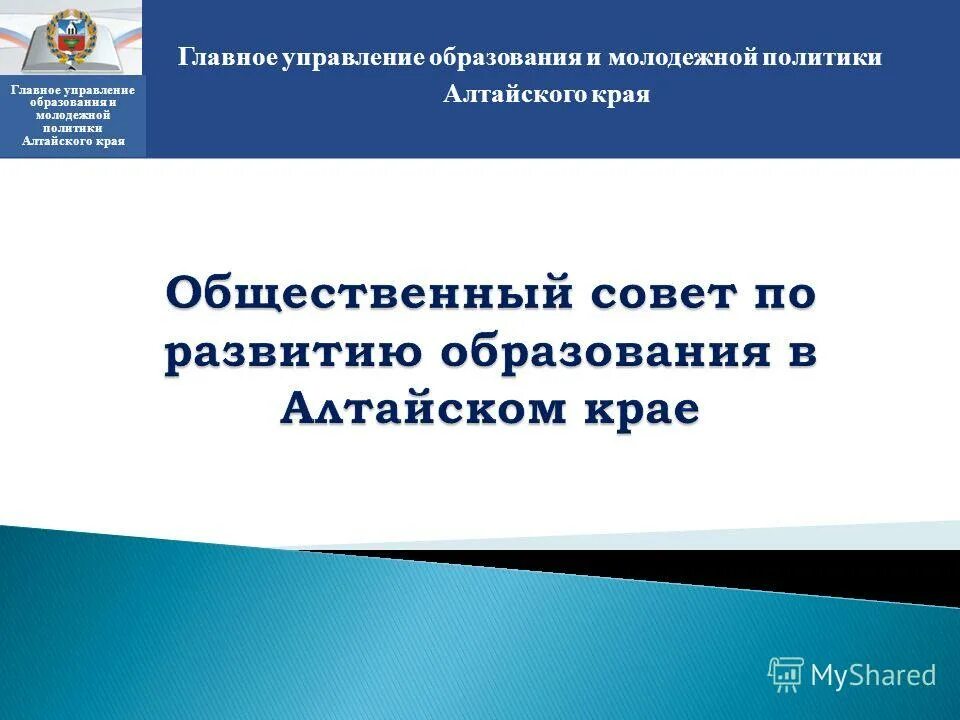 Главное управление образования и молодежной политики Алтайского края

Главное управление образования и молодежной политики Алтайского края

Общественный совет по развитию образования в Алтайском крае

MyShared